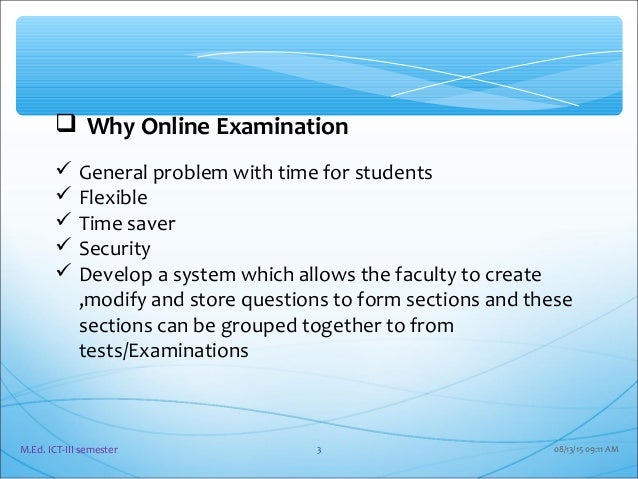 ❑ Why Online Examination

✓ General problem with time for students
✓ Flexible
✓ Time saver
✓ Security
✓ Develop a system which allows the faculty to create ,modify and store questions to form sections and these sections can be grouped together to from tests/Examinations

M.Ed. ICT-III semester 3 08/13/15 09:11 AM